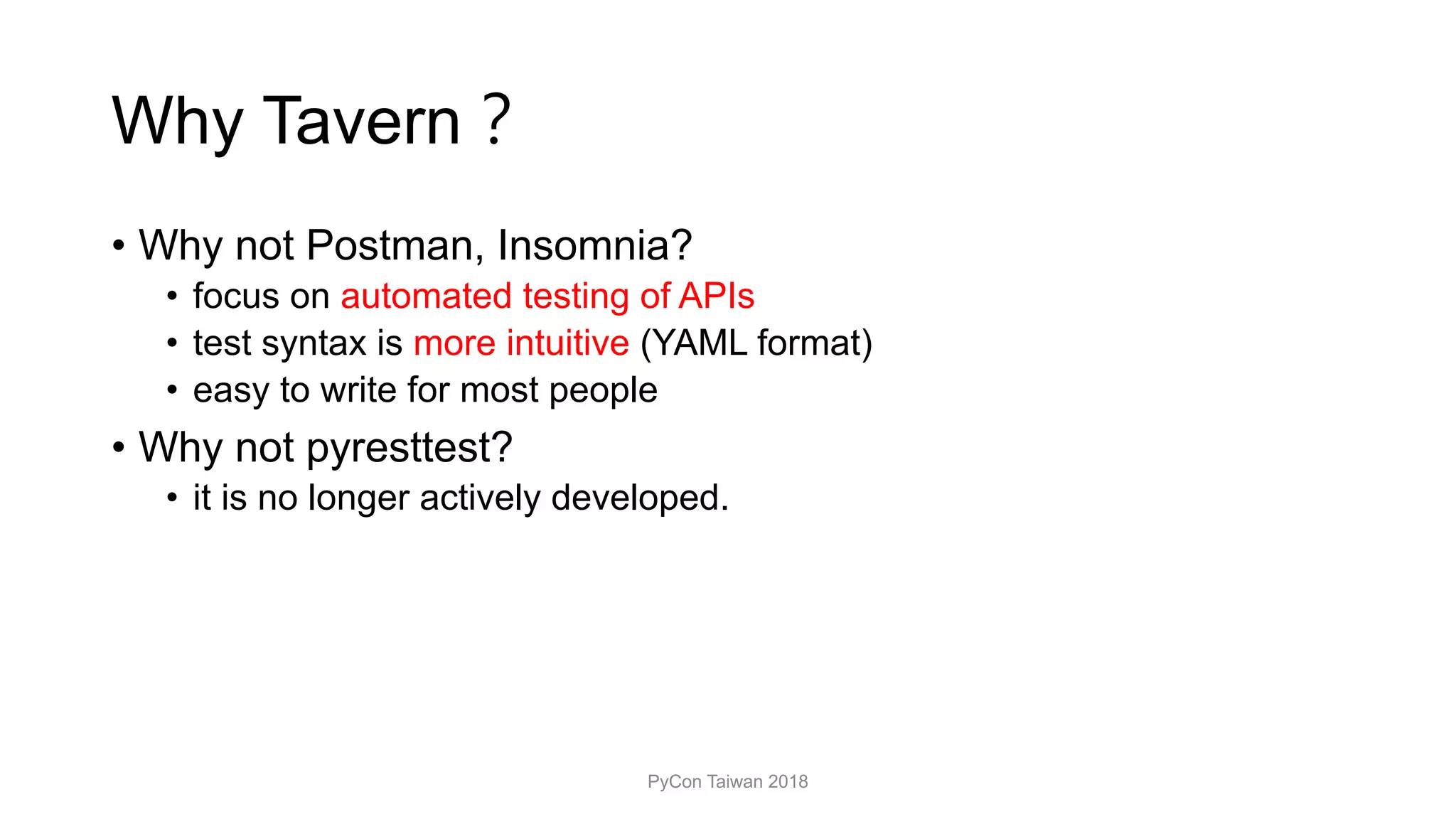 Why Tavern ?

• Why not Postman, Insomnia?
  • focus on automated testing of APIs
  • test syntax is more intuitive (YAML format)
  • easy to write for most people
• Why not pyresttest?
  • it is no longer actively developed.

PyCon Taiwan 2018